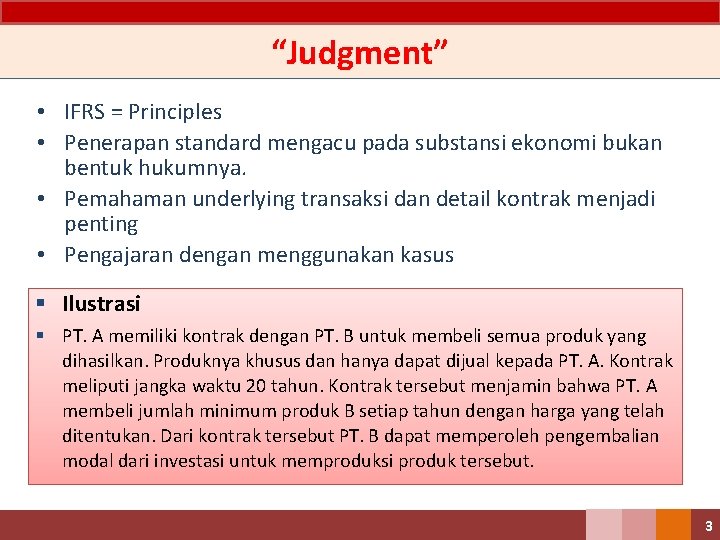 “Judgment”

• IFRS = Principles
• Penerapan standard mengacu pada substansi ekonomi bukan bentuk hukumnya.
• Pemahaman underlying transaksi dan detail kontrak menjadi penting
• Pengajaran dengan menggunakan kasus

▪ Ilustrasi
▪ PT. A memiliki kontrak dengan PT. B untuk membeli semua produk yang dihasilkan. Produknya khusus dan hanya dapat dijual kepada PT. A. Kontrak meliputi jangka waktu 20 tahun. Kontrak tersebut menjamin bahwa PT. A membeli jumlah minimum produk B setiap tahun dengan harga yang telah ditentukan. Dari kontrak tersebut PT. B dapat memperoleh pengembalian modal dari investasi untuk memproduksi produk tersebut.

3